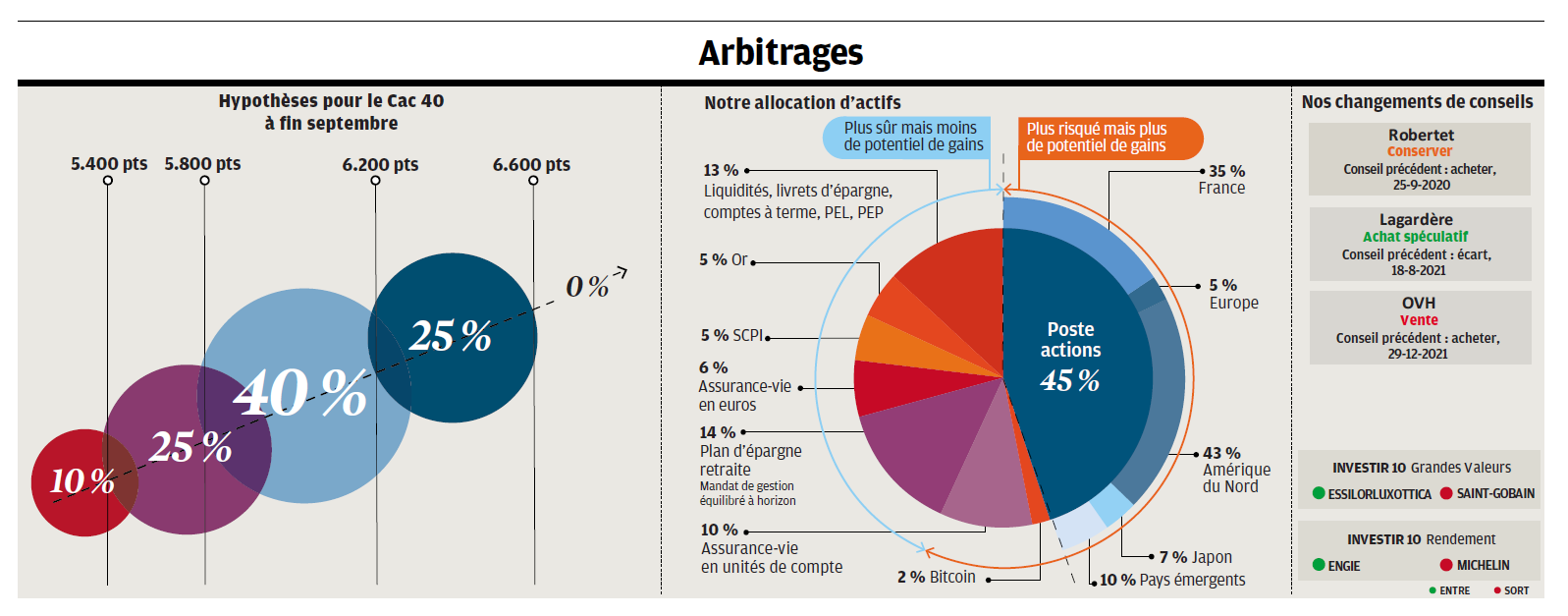 Arbitrages

Hypothèses pour le Cac 40 à fin septembre

5.400 pts 5.800 pts 6.200 pts 6.600 pts

10 %
25 %
40 %
25 %
0 %

Notre allocation d'actifs

Plus sûr mais moins de potentiel de gains

Plus risqué mais plus de potentiel de gains

13 % Liquidités, livrets d'épargne, comptes à terme, PEL, PEP

5 % Or

5 % SCPI

6 % Assurance-vie en euros

14 % Plan d'épargne retraite
Mandat de gestion équilibré à horizon

10 % Assurance-vie en unités de compte

2 % Bitcoin

Poste actions 45 %

35 % France

5 % Europe

43 % Amérique du Nord

7 % Japon

10 % Pays émergents

Nos changements de conseils

Robertet
Conserver
Conseil précédent : acheter, 25-9-2020

Lagardère
Achat spéculatif
Conseil précédent : écart, 18-8-2021

OVH
Vente
Conseil précédent : acheter, 29-12-2021

INVESTIR 10 Grandes Valeurs
ESSILORLUXOTTICA SAINT-GOBAIN

INVESTIR 10 Rendement
ENGIE MICHELIN

ENTRE SORT